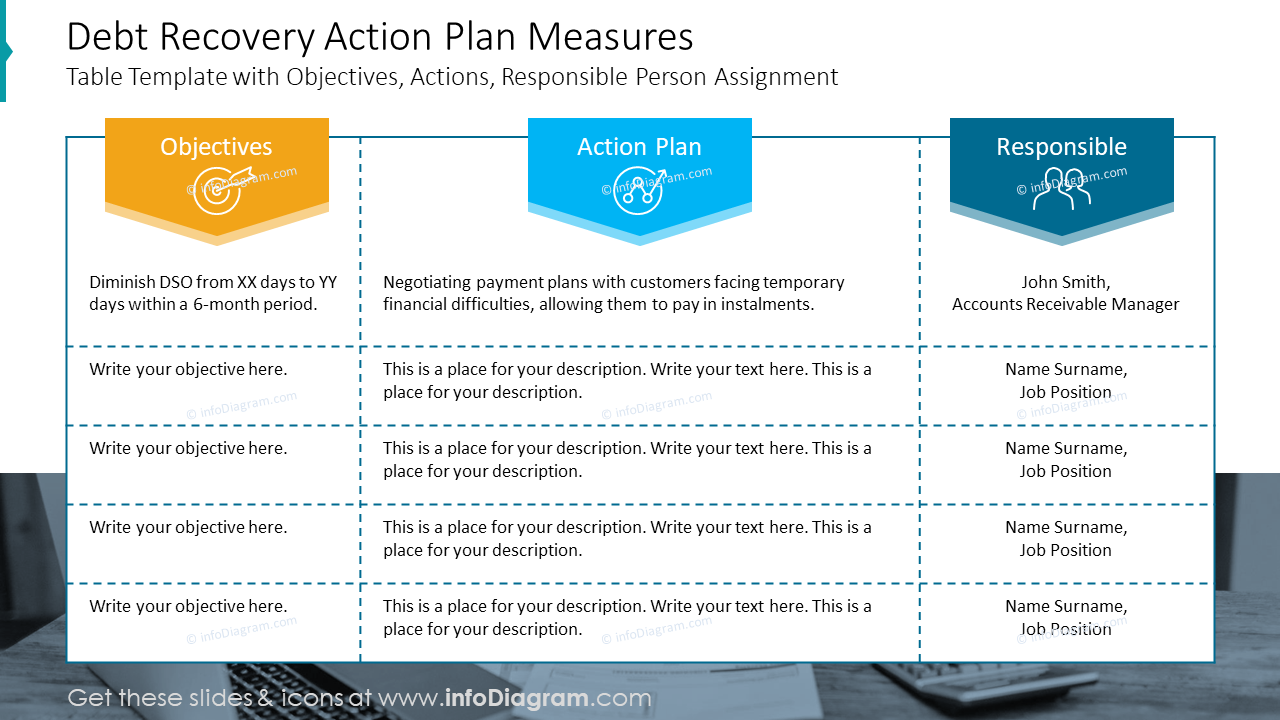 Debt Recovery Action Plan Measures
Table Template with Objectives, Actions, Responsible Person Assignment

| Objectives | Action Plan | Responsible |
|---|---|---|
| Diminish DSO from XX days to YY days within a 6-month period. | Negotiating payment plans with customers facing temporary financial difficulties, allowing them to pay in instalments. | John Smith, Accounts Receivable Manager |
| Write your objective here. | This is a place for your description. Write your text here. This is a place for your description. | Name Surname, Job Position |
| Write your objective here. | This is a place for your description. Write your text here. This is a place for your description. | Name Surname, Job Position |
| Write your objective here. | This is a place for your description. Write your text here. This is a place for your description. | Name Surname, Job Position |
| Write your objective here. | This is a place for your description. Write your text here. This is a place for your description. | Name Surname, Job Position |

© infoDiagram.com

Get these slides & icons at www.infoDiagram.com